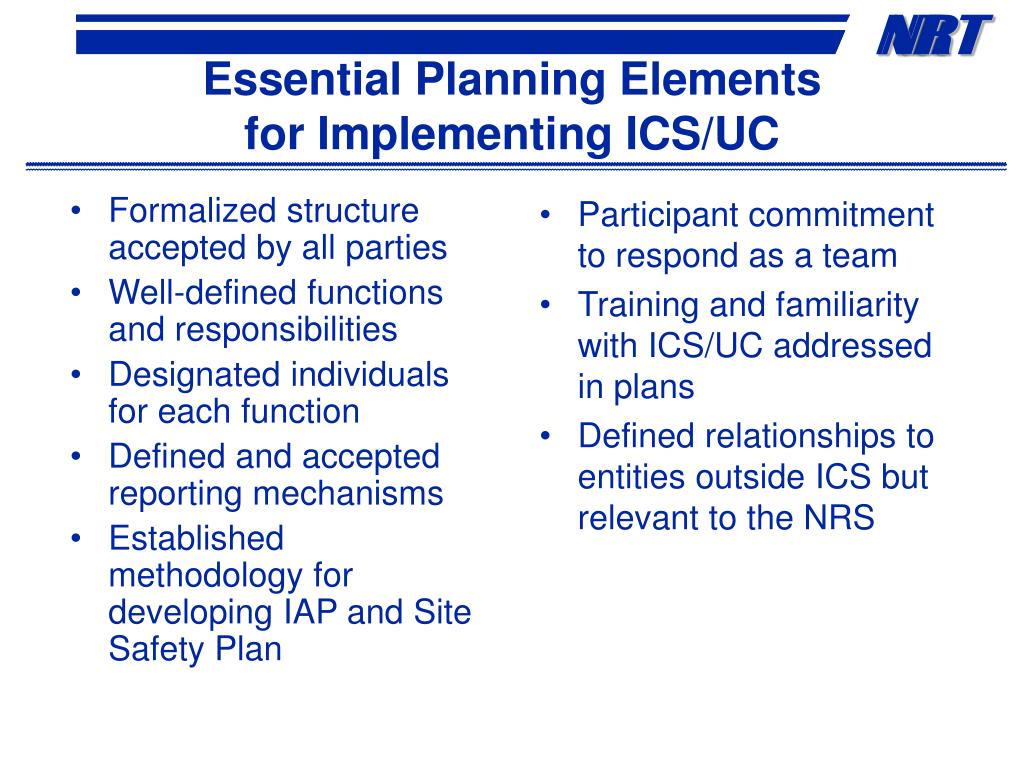 NRT

Essential Planning Elements for Implementing ICS/UC

• Formalized structure accepted by all parties
• Well-defined functions and responsibilities
• Designated individuals for each function
• Defined and accepted reporting mechanisms
• Established methodology for developing IAP and Site Safety Plan

• Participant commitment to respond as a team
• Training and familiarity with ICS/UC addressed in plans
• Defined relationships to entities outside ICS but relevant to the NRS